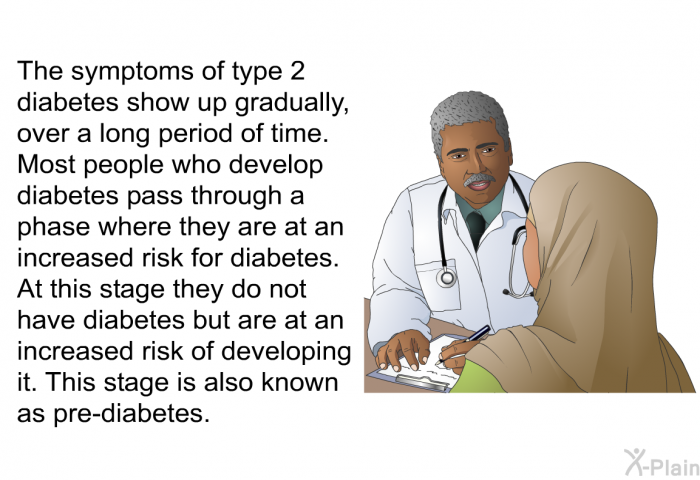 The symptoms of type 2 diabetes show up gradually, over a long period of time. Most people who develop diabetes pass through a phase where they are at an increased risk for diabetes. At this stage they do not have diabetes but are at an increased risk of developing it. This stage is also known as pre-diabetes.

X-Plain